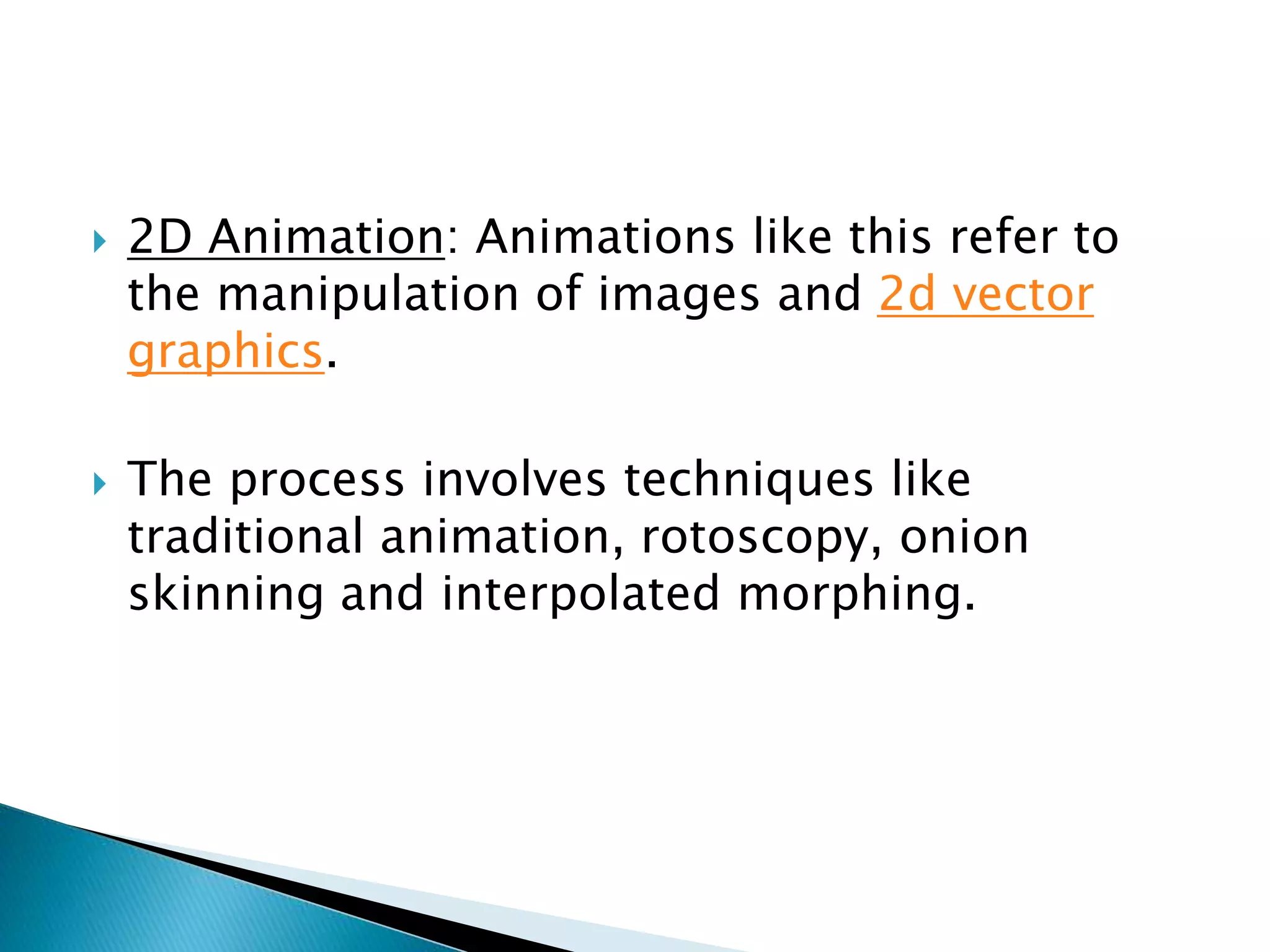 2D Animation: Animations like this refer to the manipulation of images and 2d vector graphics.

The process involves techniques like traditional animation, rotoscopy, onion skinning and interpolated morphing.